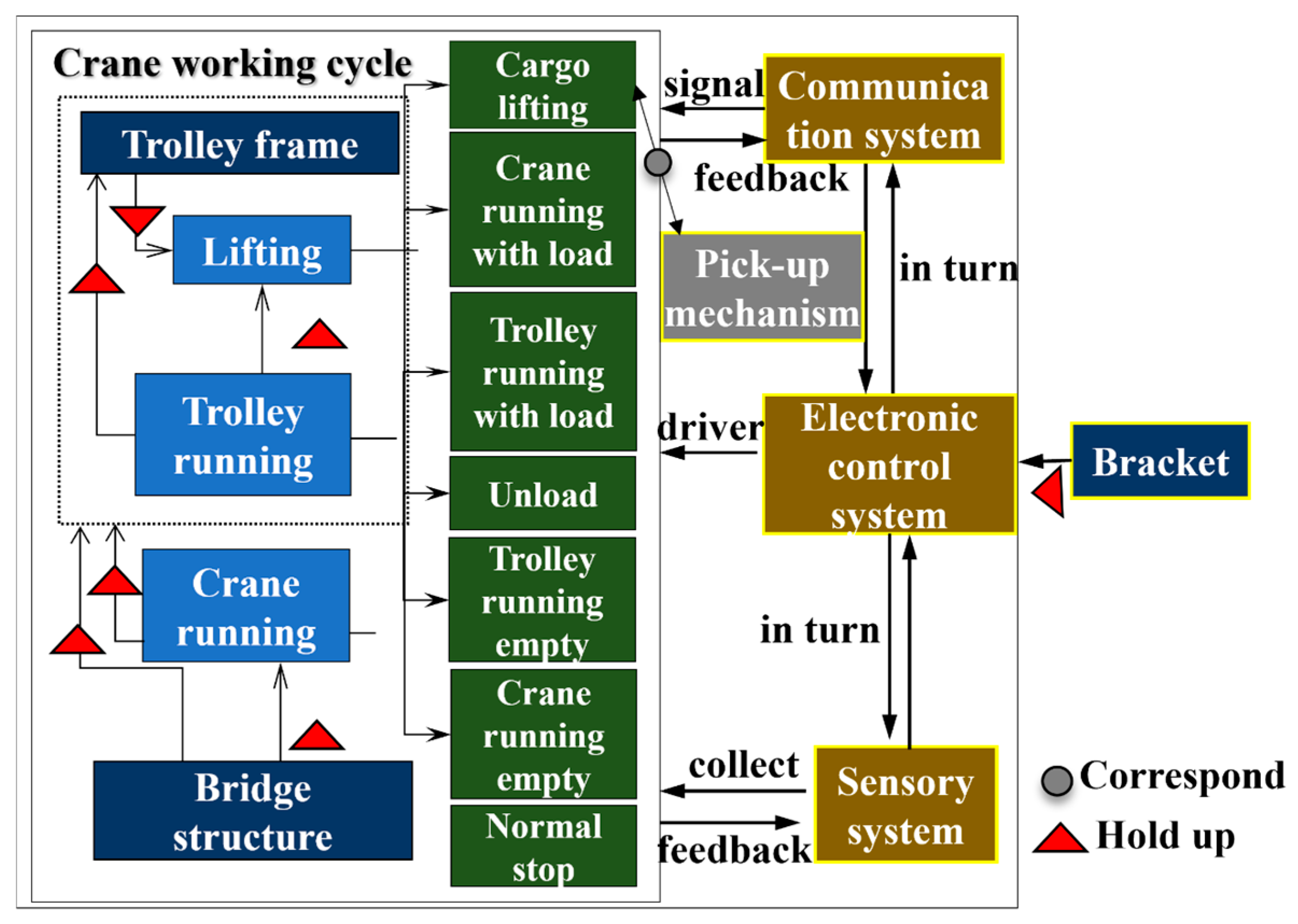 Crane working cycle

Trolley frame

Lifting

Trolley running

Crane running

Bridge structure

Cargo lifting

Crane running with load

Trolley running with load

Unload

Trolley running empty

Crane running empty

Normal stop

signal

feedback

Communication system

Pick-up mechanism

in turn

driver

Electronic control system

Bracket

in turn

collect

feedback

Sensory system

Correspond

Hold up